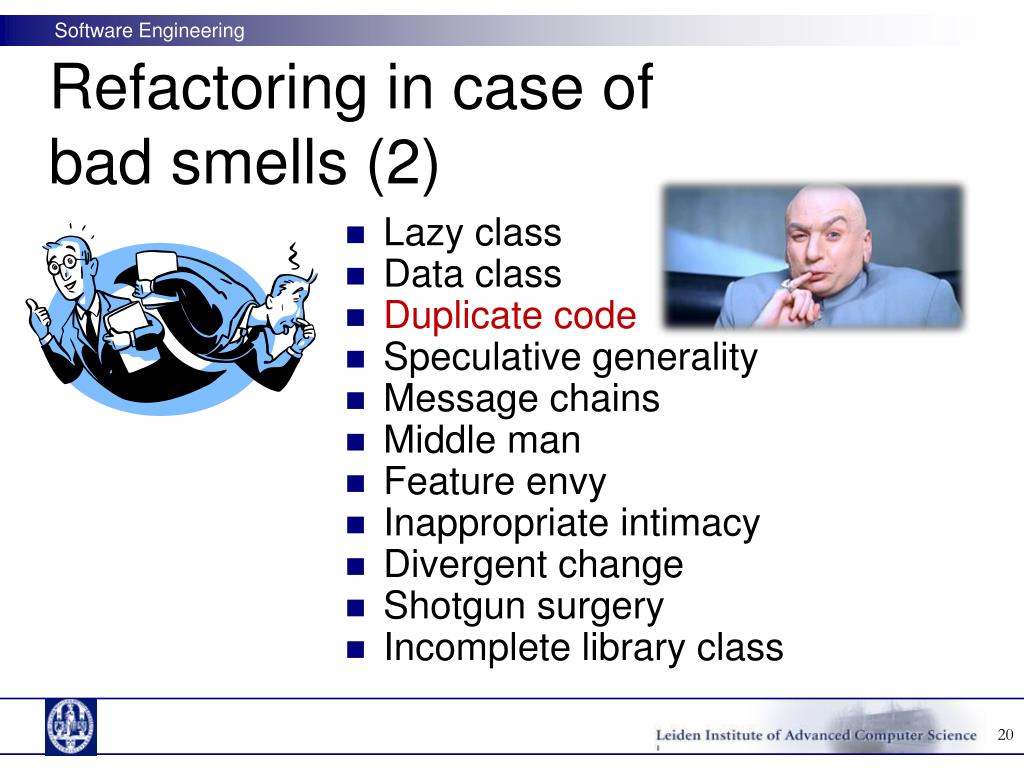 Software Engineering

Refactoring in case of bad smells (2)

- Lazy class
- Data class
- Duplicate code
- Speculative generality
- Message chains
- Middle man
- Feature envy
- Inappropriate intimacy
- Divergent change
- Shotgun surgery
- Incomplete library class

Leiden Institute of Advanced Computer Science

20